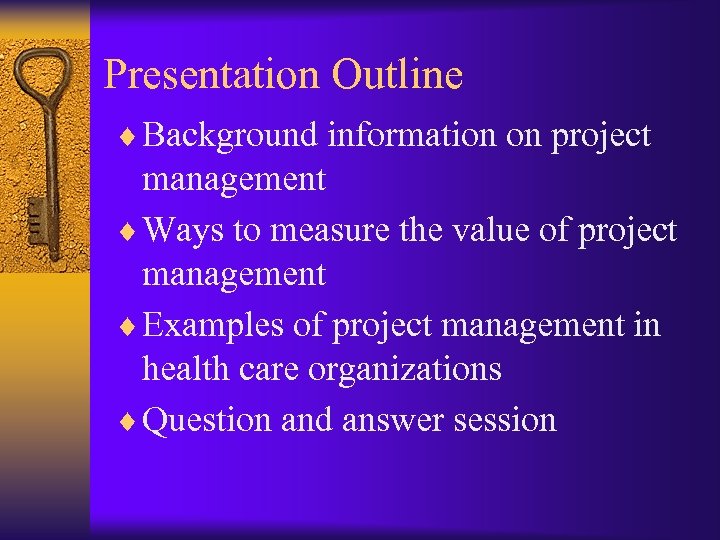 Presentation Outline

♦ Background information on project management

♦ Ways to measure the value of project management

♦ Examples of project management in health care organizations

♦ Question and answer session